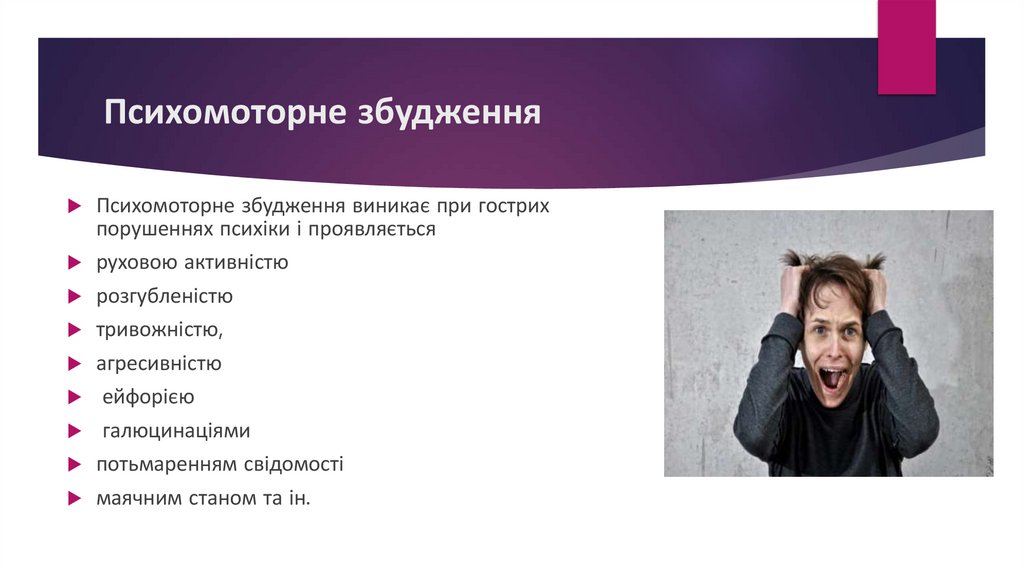 Психомоторне збудження

Психомоторне збудження виникає при гострих порушеннях психіки і проявляється

руховою активністю

розгубленістю

тривожністю,

агресивністю

ейфорією

галюцинаціями

потьмаренням свідомості

маячним станом та ін.